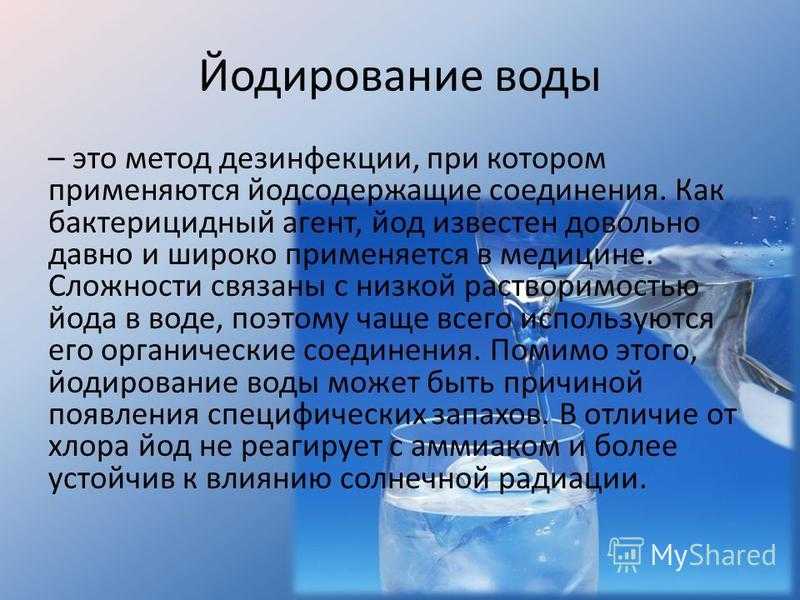 Йодирование воды

– это метод дезинфекции, при котором применяются йодсодержащие соединения. Как бактерицидный агент, йод известен довольно давно и широко применяется в медицине. Сложности связаны с низкой растворимостью йода в воде, поэтому чаще всего используются его органические соединения. Помимо этого, йодирование воды может быть причиной появления специфических запахов. В отличие от хлора йод не реагирует с аммиаком и более устойчив к влиянию солнечной радиации.

MyShared